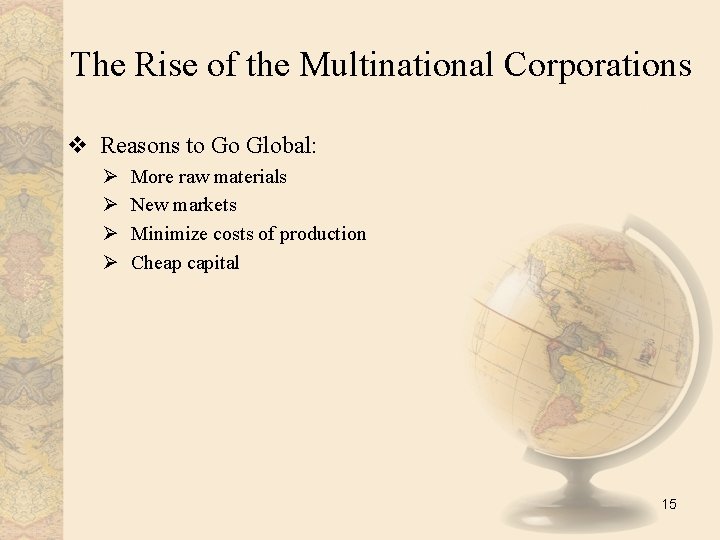 The Rise of the Multinational Corporations

❖ Reasons to Go Global:

➢ More raw materials
➢ New markets
➢ Minimize costs of production
➢ Cheap capital

15